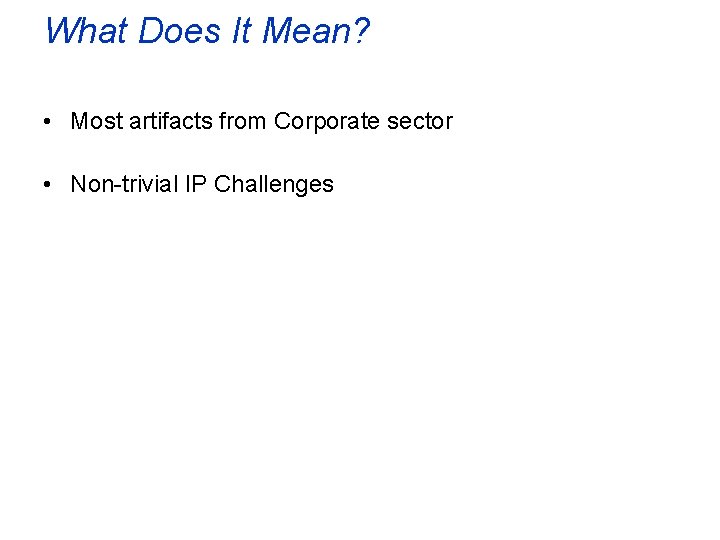 What Does It Mean?

• Most artifacts from Corporate sector

• Non-trivial IP Challenges